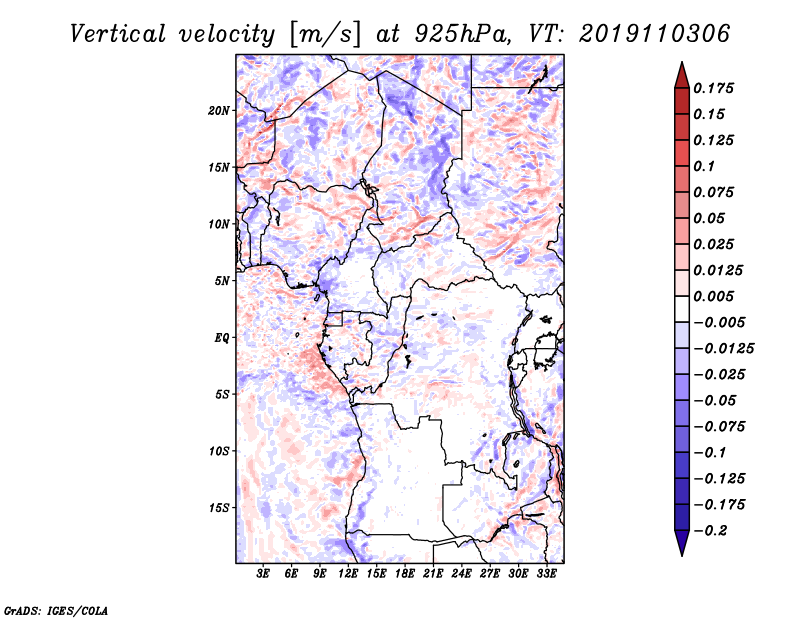 Vertical velocity [m/s] at 925hPa, VT: 2019110306

20N
15N
10N
5N
EQ
5S
10S
15S

3E 6E 9E 12E 15E 18E 21E 24E 27E 30E 33E

0.175
0.15
0.125
0.1
0.075
0.05
0.025
0.0125
0.005
−0.005
−0.0125
−0.025
−0.05
−0.075
−0.1
−0.125
−0.175
−0.2

GrADS: IGES/COLA